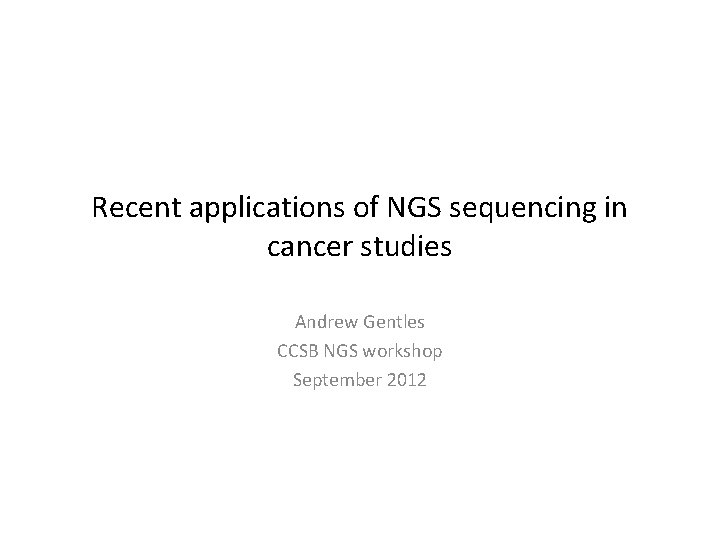 Recent applications of NGS sequencing in cancer studies

Andrew Gentles
CCSB NGS workshop
September 2012